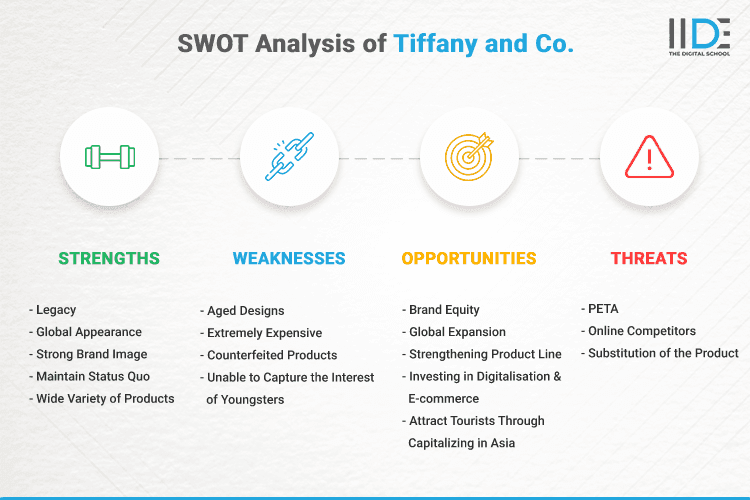 SWOT Analysis of Tiffany and Co.

IIDE
THE DIGITAL SCHOOL

STRENGTHS

- Legacy
- Global Appearance
- Strong Brand Image
- Maintain Status Quo
- Wide Variety of Products

WEAKNESSES

- Aged Designs
- Extremely Expensive
- Counterfeited Products
- Unable to Capture the Interest of Youngsters

OPPORTUNITIES

- Brand Equity
- Global Expansion
- Strengthening Product Line
- Investing in Digitalisation & E-commerce
- Attract Tourists Through Capitalizing in Asia

THREATS

- PETA
- Online Competitors
- Substitution of the Product